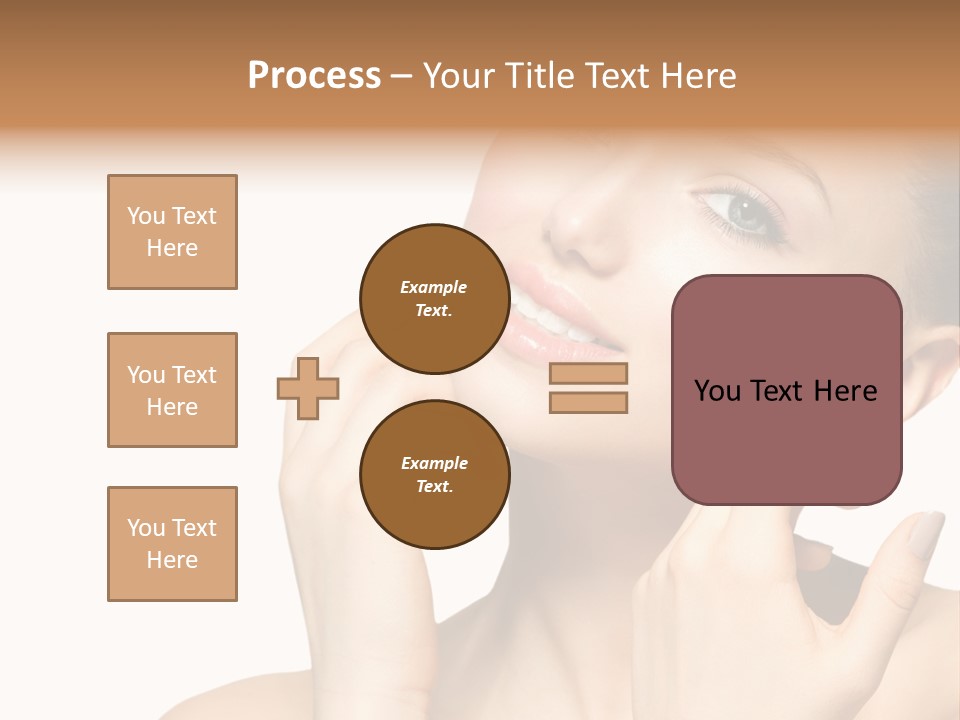 Process – Your Title Text Here

You Text Here

You Text Here

You Text Here

Example Text.

Example Text.

You Text Here